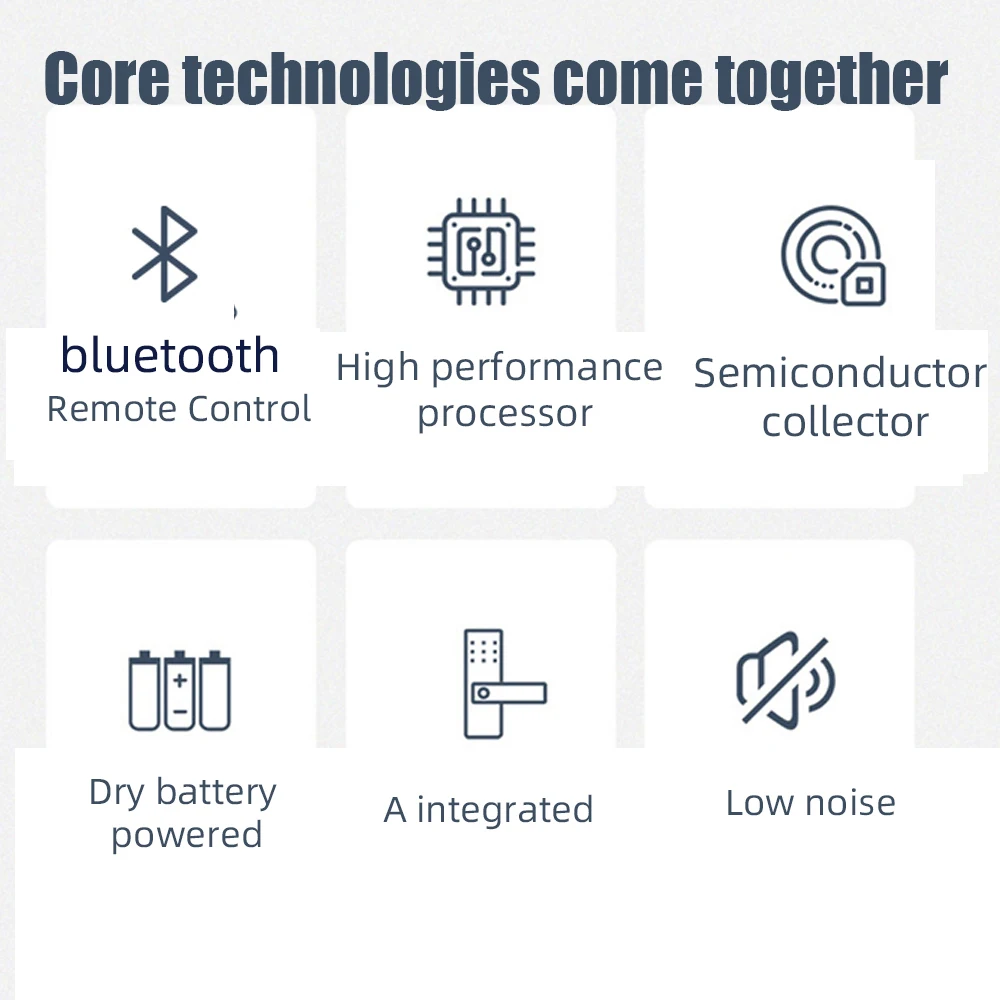 Core technologies come together

bluetooth
Remote Control

High performance processor

Semiconductor collector

Dry battery powered

A integrated

Low noise